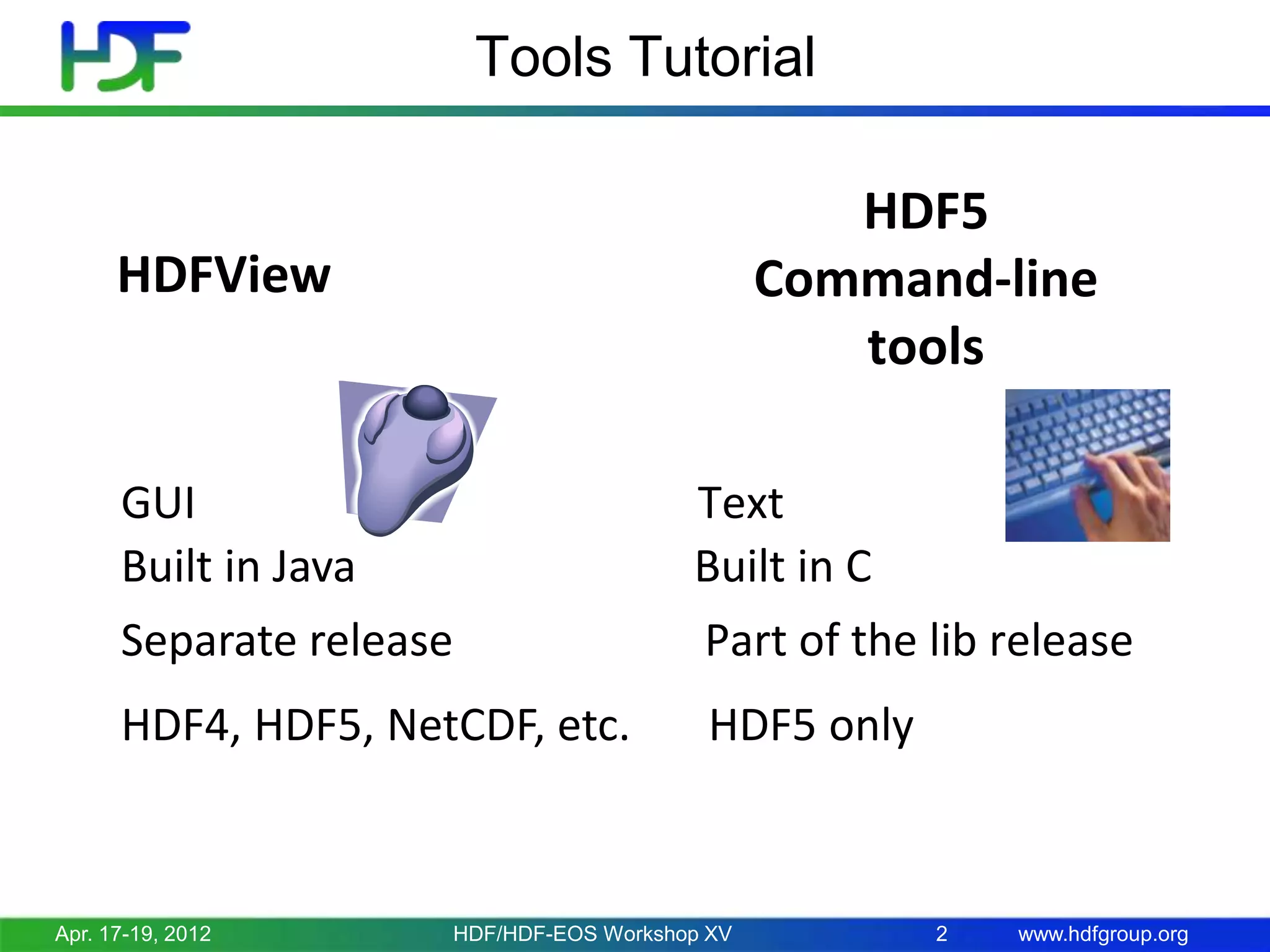 HDF

Tools Tutorial

HDFView

GUI

Built in Java

Separate release

HDF4, HDF5, NetCDF, etc.

HDF5 Command-line tools

Text

Built in C

Part of the lib release

HDF5 only

Apr. 17-19, 2012 HDF/HDF-EOS Workshop XV 2 www.hdfgroup.org